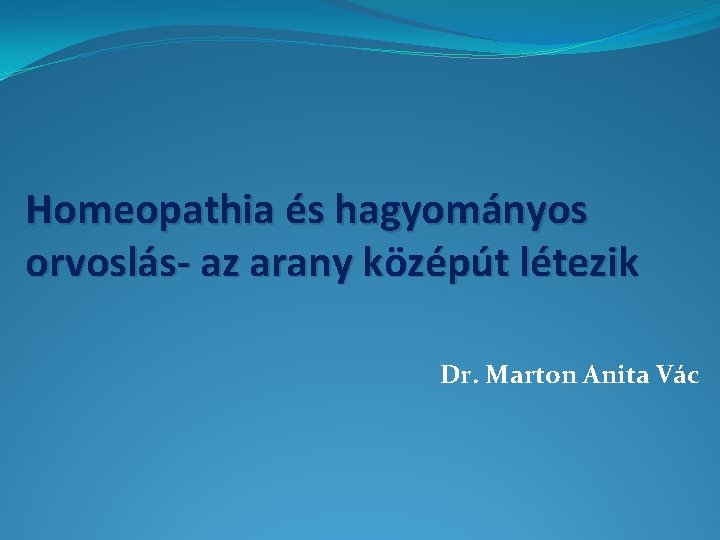 Homeopathia és hagyományos orvoslás- az arany középút létezik

Dr. Marton Anita Vác